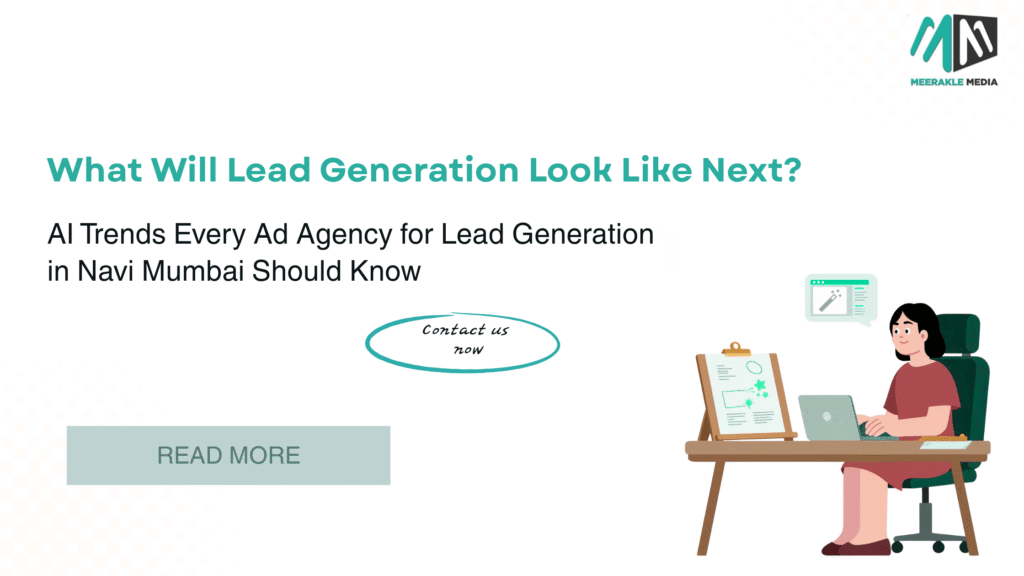 MEERAKLE MEDIA

What Will Lead Generation Look Like Next?

AI Trends Every Ad Agency for Lead Generation in Navi Mumbai Should Know

Contact us now

READ MORE